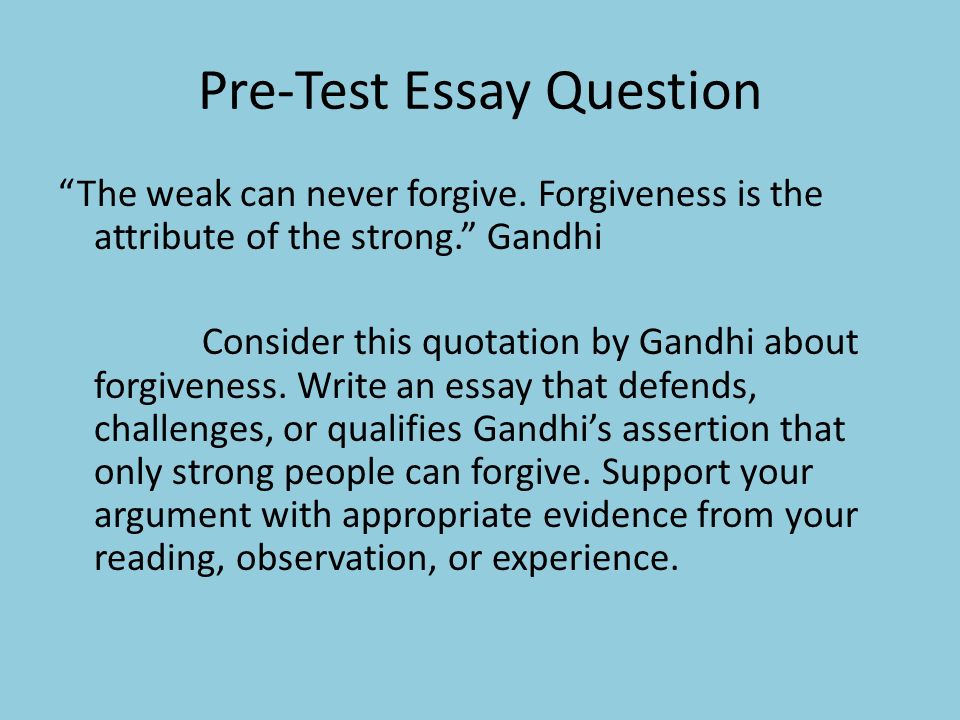 Pre-Test Essay Question

“The weak can never forgive. Forgiveness is the attribute of the strong.” Gandhi

Consider this quotation by Gandhi about forgiveness. Write an essay that defends, challenges, or qualifies Gandhi’s assertion that only strong people can forgive. Support your argument with appropriate evidence from your reading, observation, or experience.